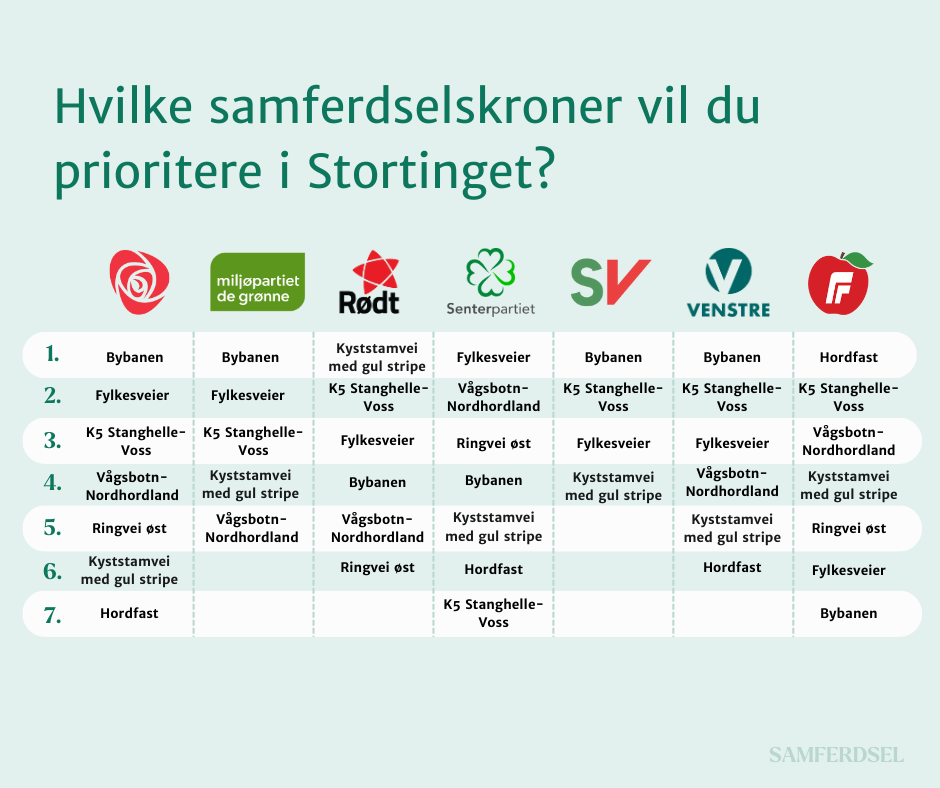 Hvilke samferdselskroner vil du prioritere i Stortinget?

|  |  | miljøpartiet de grønne | Rødt | Senterpartiet | SV | VENSTRE |  |
|---|---|---|---|---|---|---|---|
| 1. | Bybanen | Bybanen | Kyststamvei med gul stripe | Fylkesveier | Bybanen | Bybanen | Hordfast |
| 2. | Fylkesveier | Fylkesveier | K5 Stanghelle-Voss | Vågsbotn-Nordhordland | K5 Stanghelle-Voss | K5 Stanghelle-Voss | K5 Stanghelle-Voss |
| 3. | K5 Stanghelle-Voss | K5 Stanghelle-Voss | Fylkesveier | Ringvei øst | Fylkesveier | Fylkesveier | Vågsbotn-Nordhordland |
| 4. | Vågsbotn-Nordhordland | Kyststamvei med gul stripe | Bybanen | Bybanen | Kyststamvei med gul stripe | Vågsbotn-Nordhordland | Kyststamvei med gul stripe |
| 5. | Ringvei øst | Vågsbotn-Nordhordland | Vågsbotn-Nordhordland | Kyststamvei med gul stripe |  | Kyststamvei med gul stripe | Ringvei øst |
| 6. | Kyststamvei med gul stripe |  | Ringvei øst | Hordfast |  | Hordfast | Fylkesveier |
| 7. | Hordfast |  |  | K5 Stanghelle-Voss |  |  | Bybanen |

SAMFERDSEL